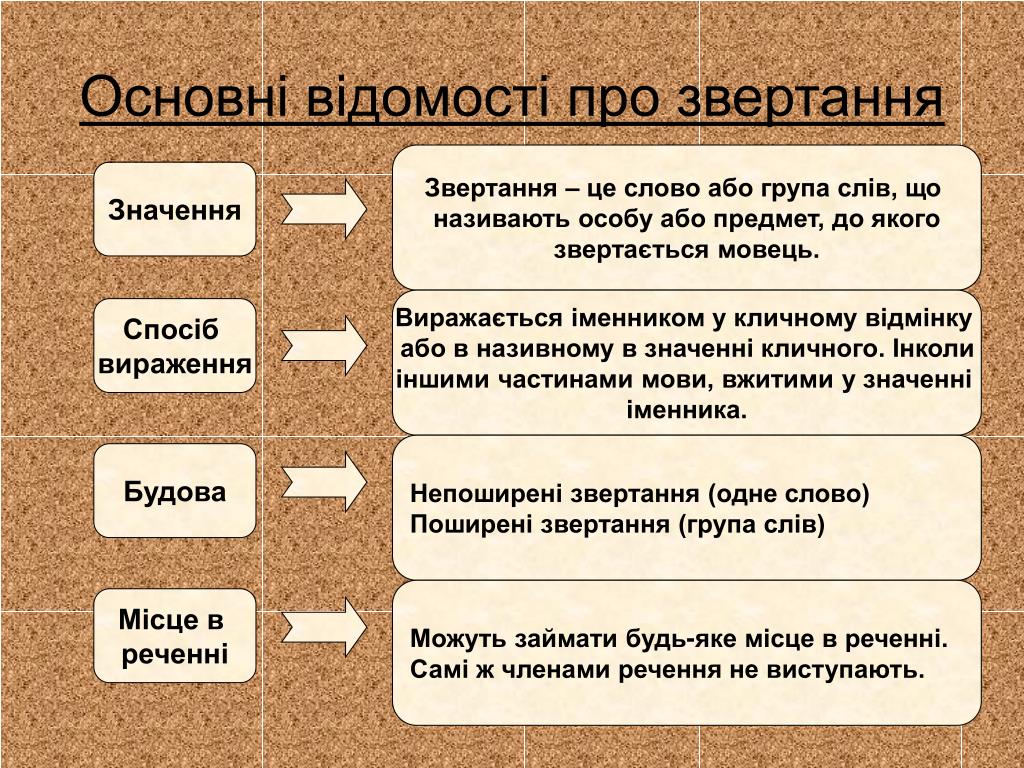 Основні відомості про звертання

Значення

Звертання – це слово або група слів, що називають особу або предмет, до якого звертається мовець.

Спосіб вираження

Виражається іменником у кличному відмінку або в називному в значенні кличного. Інколи іншими частинами мови, вжитими у значенні іменника.

Будова

Непоширені звертання (одне слово)
Поширені звертання (група слів)

Місце в реченні

Можуть займати будь-яке місце в реченні.
Самі ж членами речення не виступають.